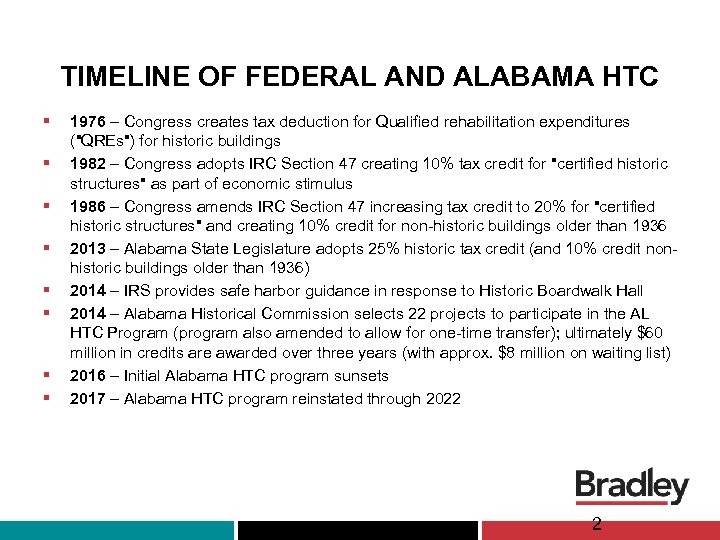 TIMELINE OF FEDERAL AND ALABAMA HTC

▪ 1976 – Congress creates tax deduction for Qualified rehabilitation expenditures ("QREs") for historic buildings

▪ 1982 – Congress adopts IRC Section 47 creating 10% tax credit for "certified historic structures" as part of economic stimulus

▪ 1986 – Congress amends IRC Section 47 increasing tax credit to 20% for "certified historic structures" and creating 10% credit for non-historic buildings older than 1936

▪ 2013 – Alabama State Legislature adopts 25% historic tax credit (and 10% credit non-historic buildings older than 1936)

▪ 2014 – IRS provides safe harbor guidance in response to Historic Boardwalk Hall

▪ 2014 – Alabama Historical Commission selects 22 projects to participate in the AL HTC Program (program also amended to allow for one-time transfer); ultimately $60 million in credits are awarded over three years (with approx. $8 million on waiting list)

▪ 2016 – Initial Alabama HTC program sunsets

▪ 2017 – Alabama HTC program reinstated through 2022

Bradley

2